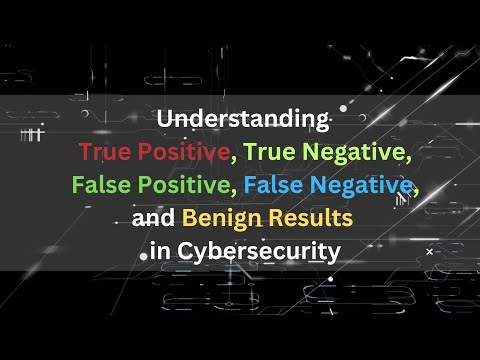 Understanding
True Positive, True Negative,
False Positive, False Negative,
and Benign Results
in Cybersecurity